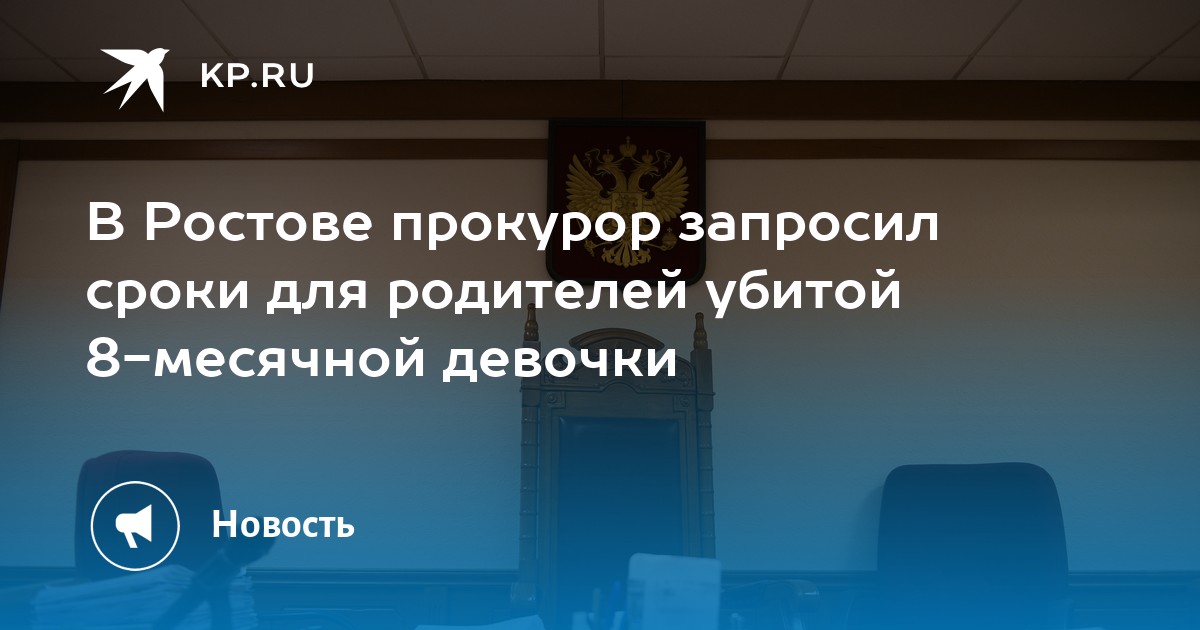 KP.RU

В Ростове прокурор запросил сроки для родителей убитой 8-месячной девочки

Новость